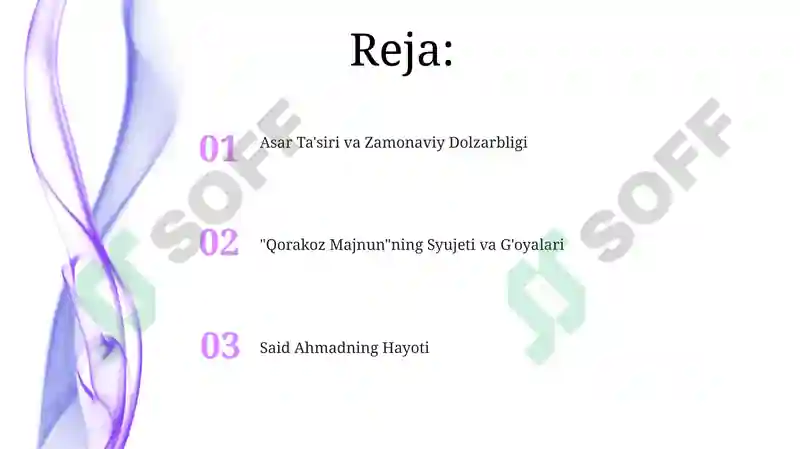 Reja:

01 Asar Ta'siri va Zamonaviy Dolzarbligi

02 "Qorakoz Majnun"ning Syujeti va G'oyalari

03 Said Ahmadning Hayoti

SOFF

SOFF